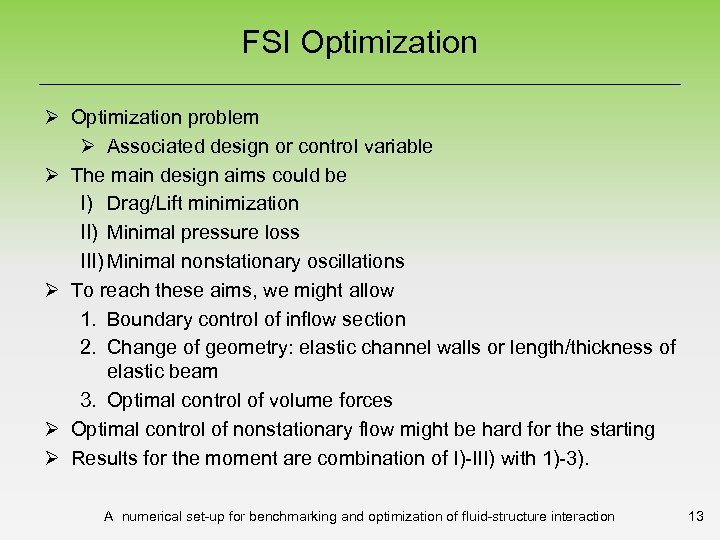 FSI Optimization

➢ Optimization problem
  ➢ Associated design or control variable
➢ The main design aims could be
  I) Drag/Lift minimization
  II) Minimal pressure loss
  III) Minimal nonstationary oscillations
➢ To reach these aims, we might allow
  1. Boundary control of inflow section
  2. Change of geometry: elastic channel walls or length/thickness of elastic beam
  3. Optimal control of volume forces
➢ Optimal control of nonstationary flow might be hard for the starting
➢ Results for the moment are combination of I)-III) with 1)-3).

A numerical set-up for benchmarking and optimization of fluid-structure interaction 13